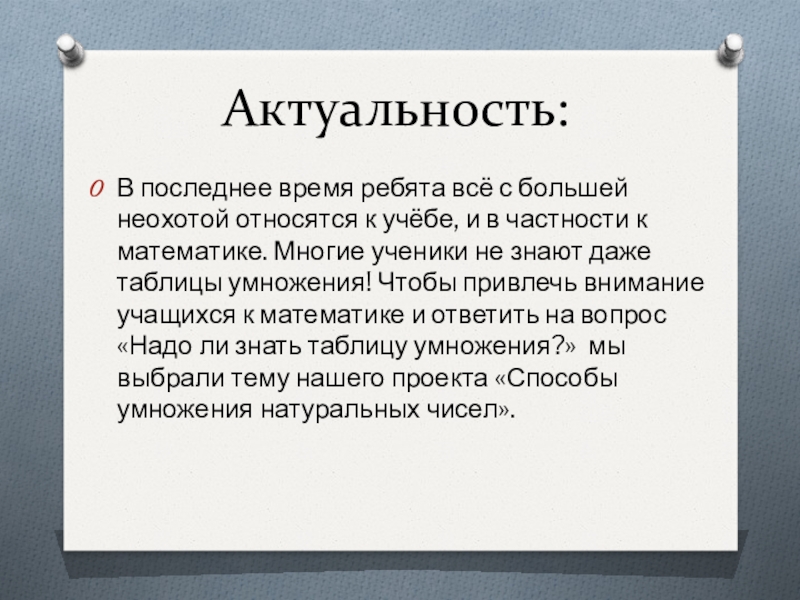 Актуальность:

В последнее время ребята всё с большей неохотой относятся к учёбе, и в частности к математике. Многие ученики не знают даже таблицы умножения! Чтобы привлечь внимание учащихся к математике и ответить на вопрос «Надо ли знать таблицу умножения?» мы выбрали тему нашего проекта «Способы умножения натуральных чисел».